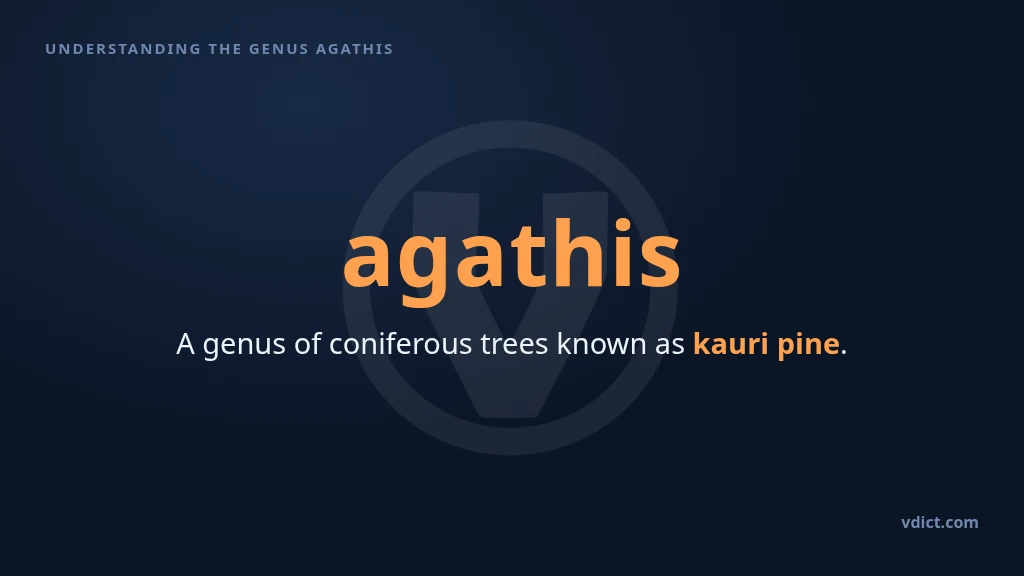 UNDERSTANDING THE GENUS AGATHIS

agathis

A genus of coniferous trees known as kauri pine.

vdict.com